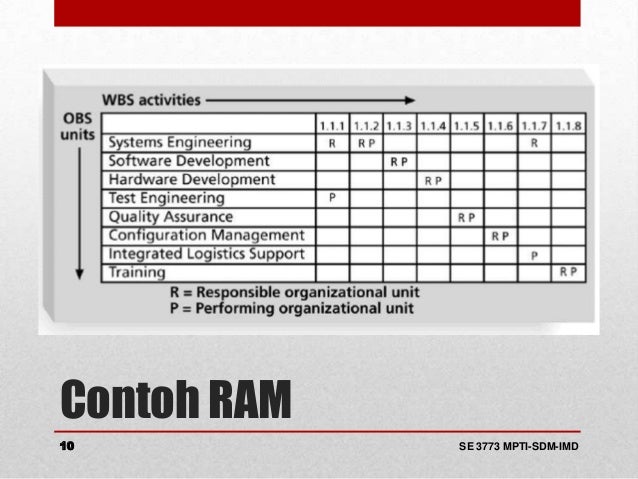 WBS activities

OBS units

| | 1.1.1 | 1.1.2 | 1.1.3 | 1.1.4 | 1.1.5 | 1.1.6 | 1.1.7 | 1.1.8 |
|---|---|---|---|---|---|---|---|---|
| Systems Engineering | R | R P | | | | | R | |
| Software Development | | | R P | | | | | |
| Hardware Development | | | | R P | | | | |
| Test Engineering | P | | | | | | | |
| Quality Assurance | | | | | R P | | | |
| Configuration Management | | | | | | R P | | |
| Integrated Logistics Support | | | | | | | P | |
| Training | | | | | | | | R P |

R = Responsible organizational unit
P = Performing organizational unit

Contoh RAM

10

SE 3773 MPTI-SDM-IMD